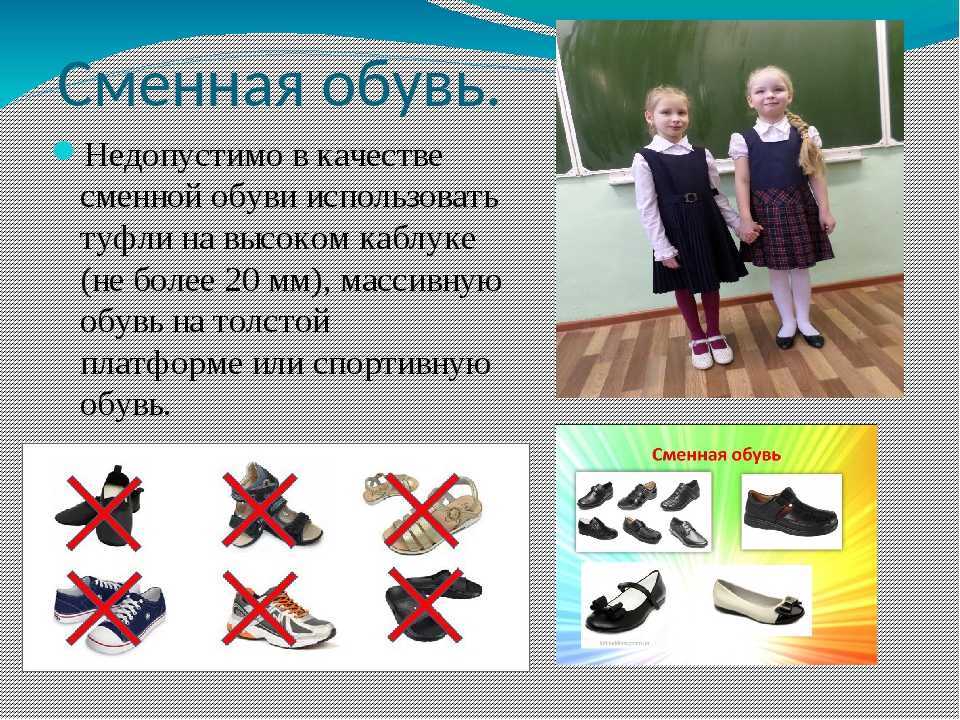 Сменная обувь.

Недопустимо в качестве сменной обуви использовать туфли на высоком каблуке (не более 20 мм), массивную обувь на толстой платформе или спортивную обувь.

Сменная обувь